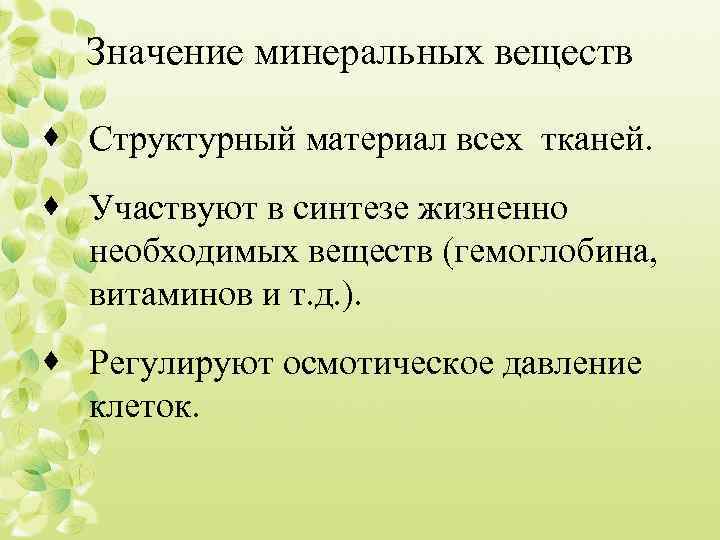 Значение минеральных веществ

♦ Структурный материал всех тканей.

♦ Участвуют в синтезе жизненно необходимых веществ (гемоглобина, витаминов и т.д.).

♦ Регулируют осмотическое давление клеток.